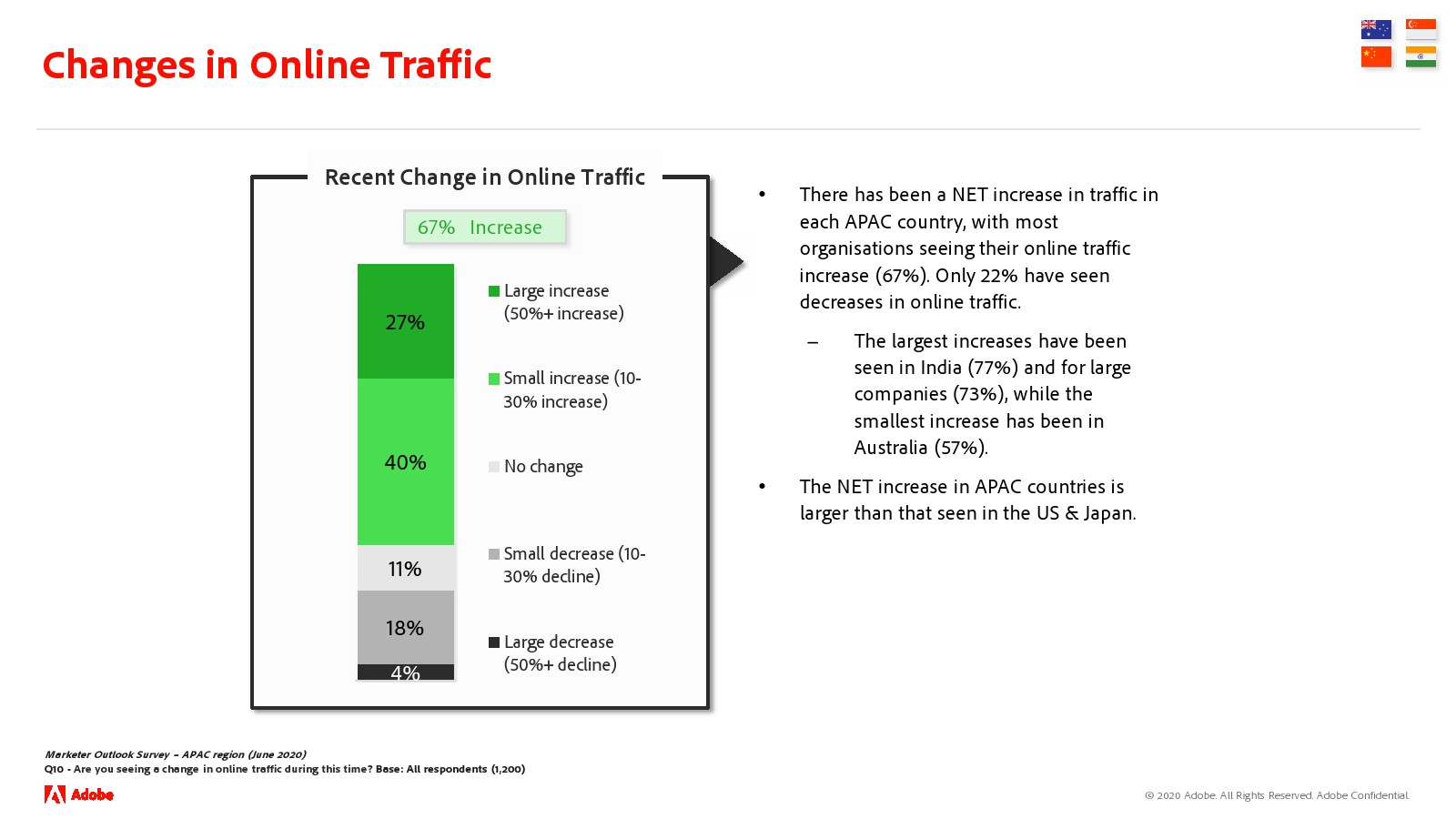 Changes in Online Traffic

Recent Change in Online Traffic

67% Increase

27%

40%

11%

18%

4%

Large increase (50%+ increase)

Small increase (10-30% increase)

No change

Small decrease (10-30% decline)

Large decrease (50%+ decline)

• There has been a NET increase in traffic in each APAC country, with most organisations seeing their online traffic increase (67%). Only 22% have seen decreases in online traffic.

– The largest increases have been seen in India (77%) and for large companies (73%), while the smallest increase has been in Australia (57%).

• The NET increase in APAC countries is larger than that seen in the US & Japan.

Marketer Outlook Survey – APAC region (June 2020)
Q10 - Are you seeing a change in online traffic during this time? Base: All respondents (1,200)

Adobe

© 2020 Adobe. All Rights Reserved. Adobe Confidential.